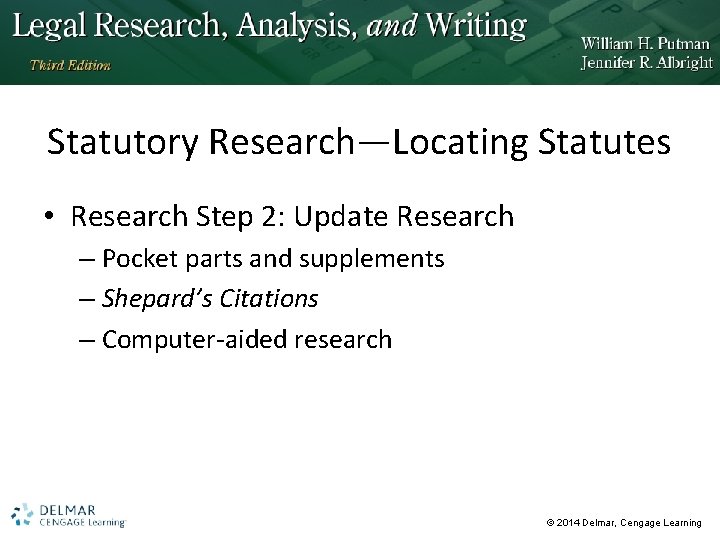 Legal Research, Analysis, and Writing
Third Edition
William H. Putman
Jennifer R. Albright

Statutory Research—Locating Statutes

• Research Step 2: Update Research
– Pocket parts and supplements
– Shepard's Citations
– Computer-aided research

DELMAR
CENGAGE Learning

© 2014 Delmar, Cengage Learning